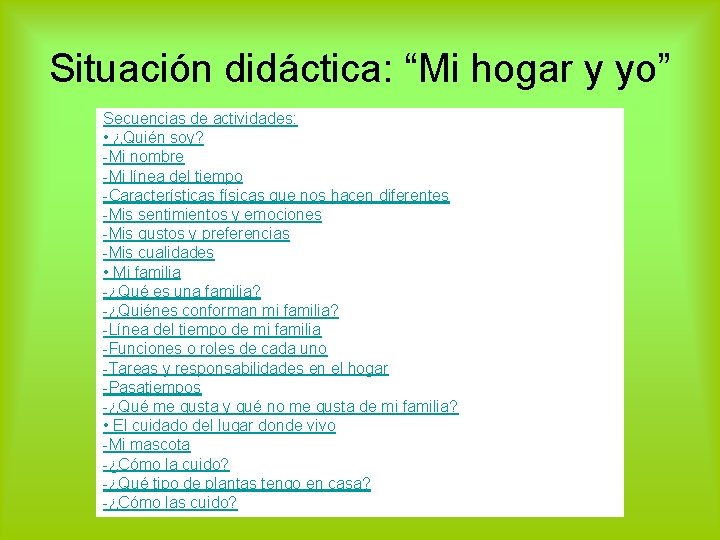 Situación didáctica: “Mi hogar y yo”

Secuencias de actividades:
• ¿Quién soy?
-Mi nombre
-Mi línea del tiempo
-Características físicas que nos hacen diferentes
-Mis sentimientos y emociones
-Mis gustos y preferencias
-Mis cualidades
• Mi familia
-¿Qué es una familia?
-¿Quiénes conforman mi familia?
-Línea del tiempo de mi familia
-Funciones o roles de cada uno
-Tareas y responsabilidades en el hogar
-Pasatiempos
-¿Qué me gusta y qué no me gusta de mi familia?
• El cuidado del lugar donde vivo
-Mi mascota
-¿Cómo la cuido?
-¿Qué tipo de plantas tengo en casa?
-¿Cómo las cuido?